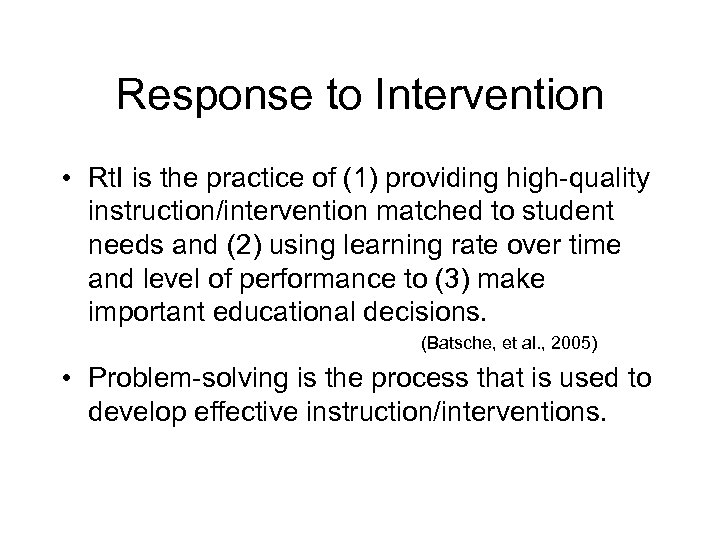 Response to Intervention

• RtI is the practice of (1) providing high-quality instruction/intervention matched to student needs and (2) using learning rate over time and level of performance to (3) make important educational decisions.

(Batsche, et al., 2005)

• Problem-solving is the process that is used to develop effective instruction/interventions.